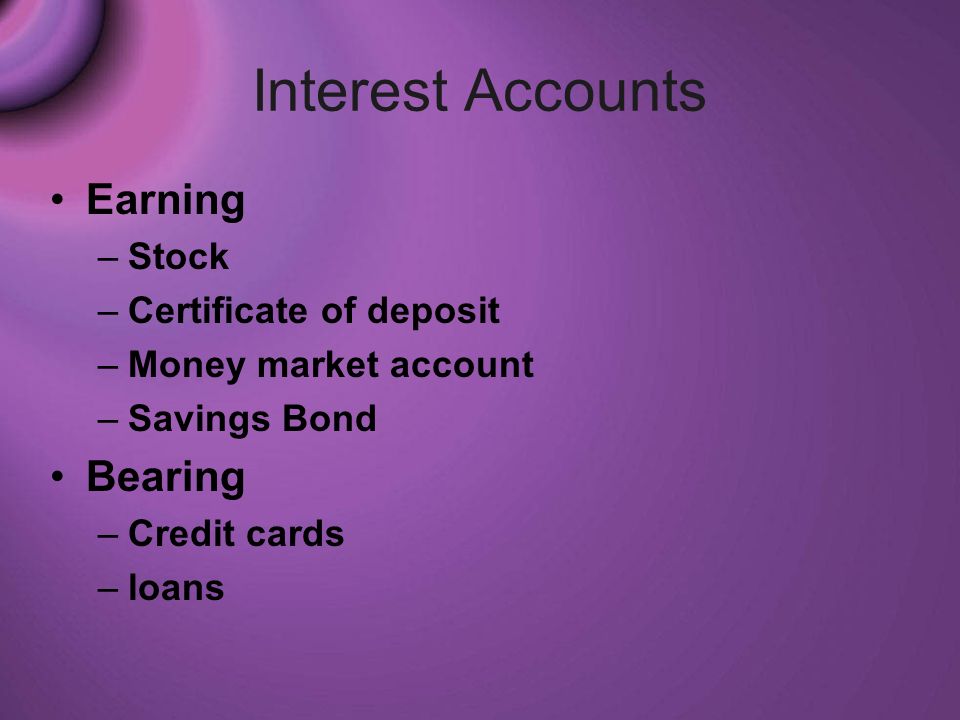 Interest Accounts

• Earning
  – Stock
  – Certificate of deposit
  – Money market account
  – Savings Bond
• Bearing
  – Credit cards
  – loans